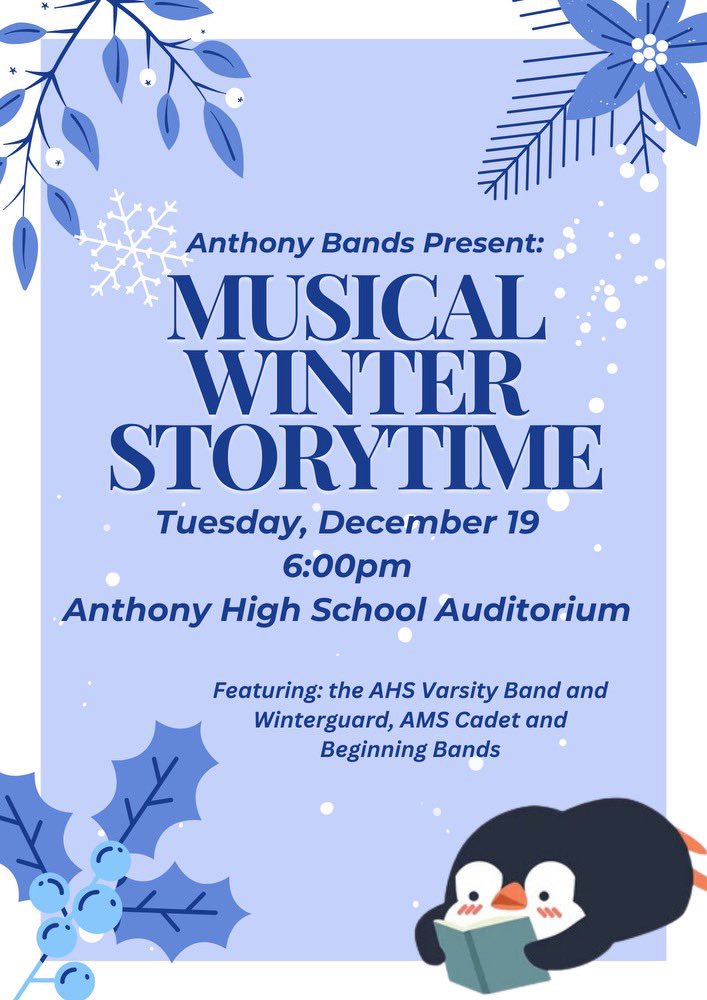 Anthony Bands Present:

MUSICAL WINTER STORYTIME

Tuesday, December 19
6:00pm
Anthony High School Auditorium

Featuring: the AHS Varsity Band and Winterguard, AMS Cadet and Beginning Bands